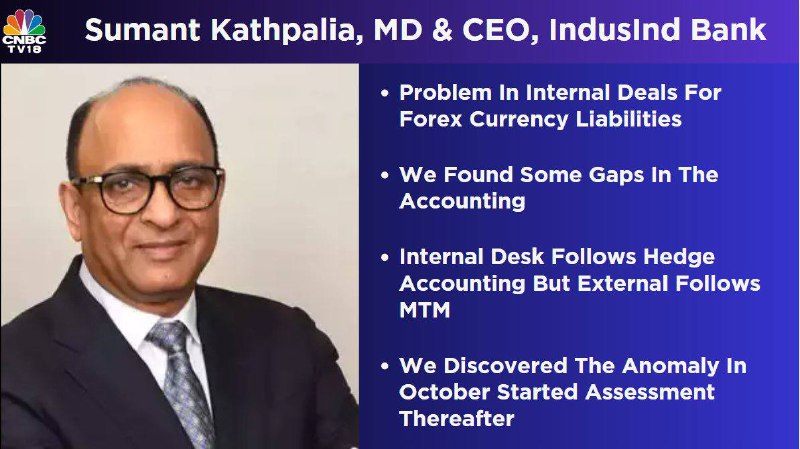 CNBC TV18

Sumant Kathpalia, MD & CEO, IndusInd Bank

• Problem In Internal Deals For Forex Currency Liabilities

• We Found Some Gaps In The Accounting

• Internal Desk Follows Hedge Accounting But External Follows MTM

• We Discovered The Anomaly In October Started Assessment Thereafter